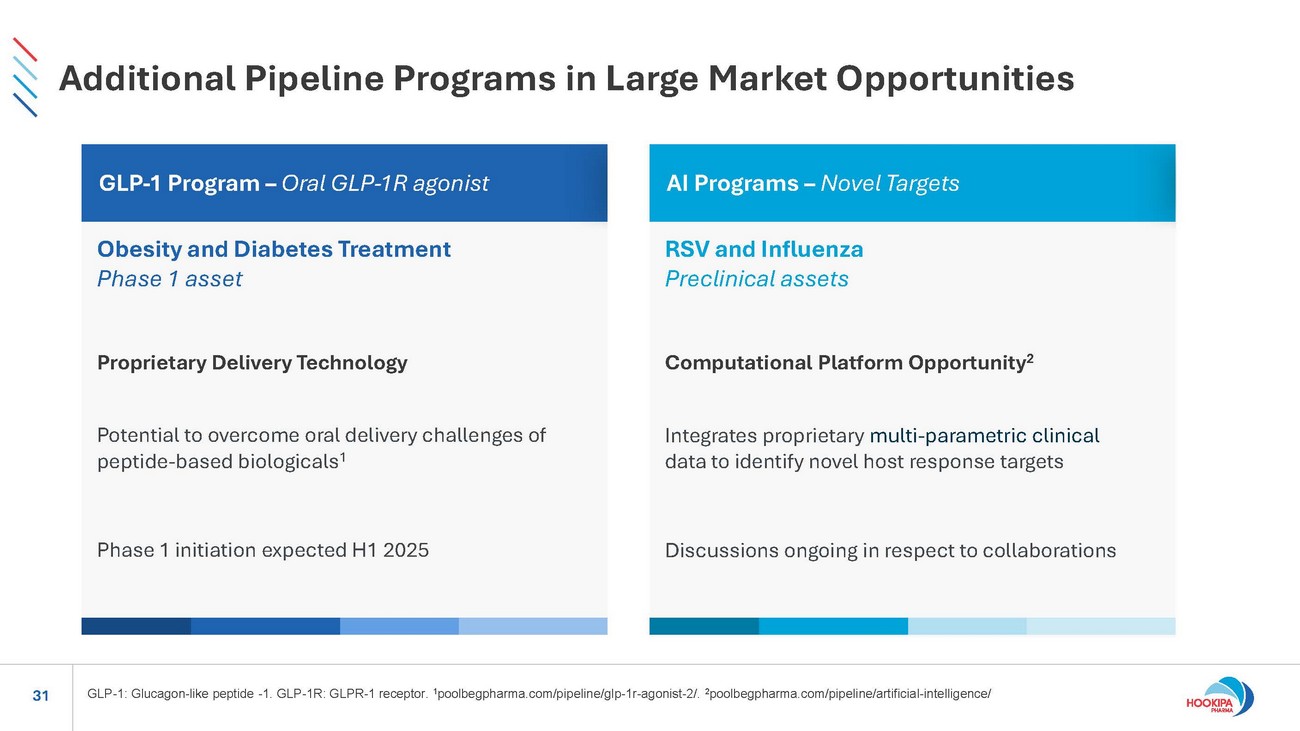 Additional Pipeline Programs in Large Market Opportunities

GLP-1 Program – Oral GLP-1R agonist

Obesity and Diabetes Treatment
Phase 1 asset

Proprietary Delivery Technology

Potential to overcome oral delivery challenges of peptide-based biologicals$^1$

Phase 1 initiation expected H1 2025

AI Programs – Novel Targets

RSV and Influenza
Preclinical assets

Computational Platform Opportunity$^2$

Integrates proprietary multi-parametric clinical data to identify novel host response targets

Discussions ongoing in respect to collaborations

31

GLP-1: Glucagon-like peptide -1. GLP-1R: GLPR-1 receptor. $^1$poolbegpharma.com/pipeline/glp-1r-agonist-2/. $^2$poolbegpharma.com/pipeline/artificial-intelligence/

HOOKIPA PHARMA